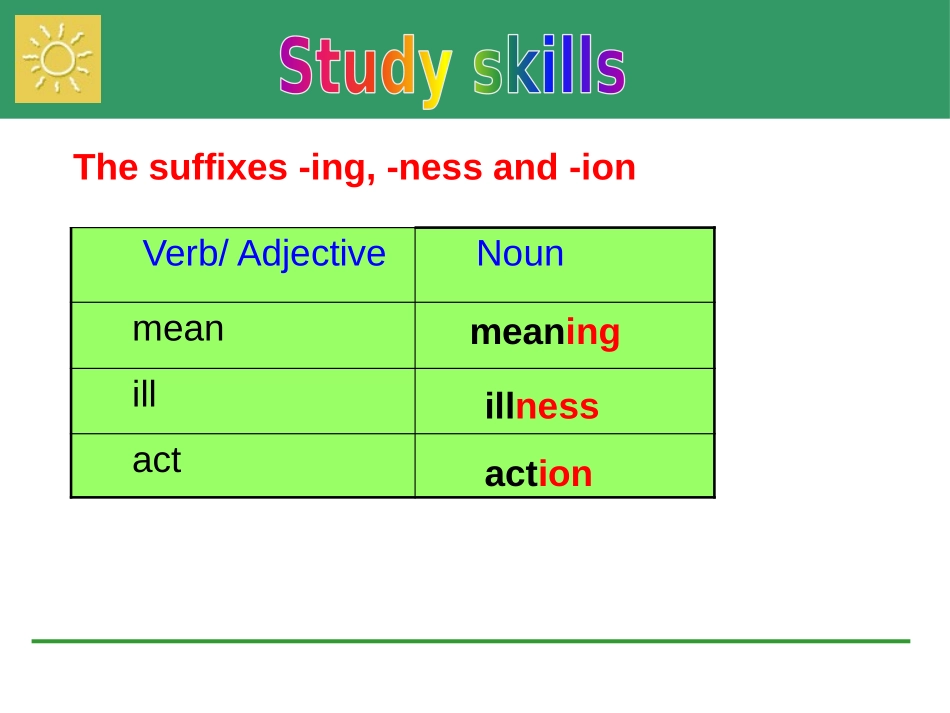 Study skills

The suffixes -ing, -ness and -ion

| Verb/ Adjective | Noun |
|---|---|
| mean | meaning |
| ill | illness |
| act | action |